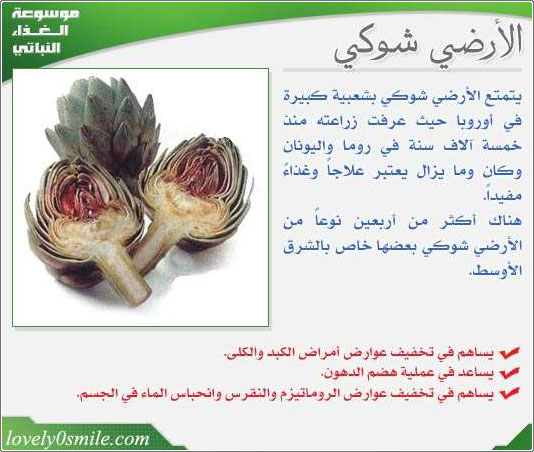 موسوعة الغذاء النباتي

الأرضي شوكي

يتمتع الأرضي شوكي بشعبية كبيرة في أوروبا حيث عرفت زراعته منذ خمسة آلاف سنة في روما واليونان وكان وما يزال يعتبر علاجاً وغذاءً مفيداً.
هناك أكثر من أربعين نوعاً من الأرضي شوكي بعضها خاص بالشرق الأوسط.

يساهم في تخفيف عوارض أمراض الكبد والكلى.
يساعد في عملية هضم الدهون.
يساهم في تخفيف عوارض الروماتيزم والنقرس وانحباس الماء في الجسم.

lovely0smile.com